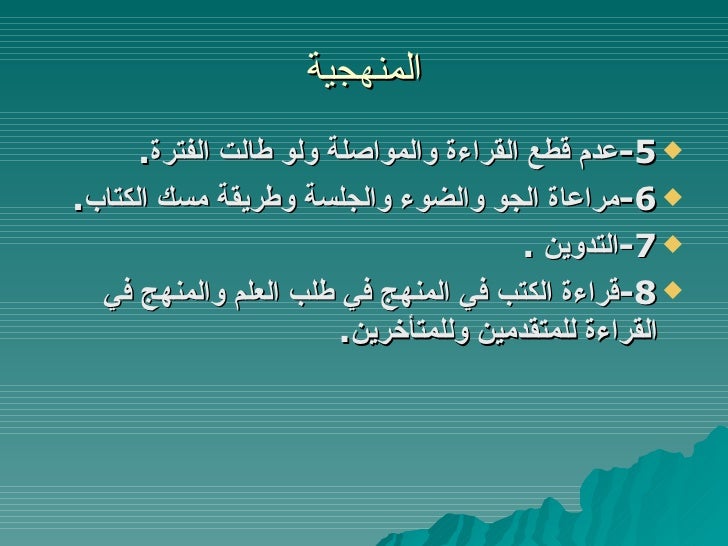 المنهجية

5-عدم قطع القراءة والمواصلة ولو طالت الفترة.

6-مراعاة الجو والضوء والجلسة وطريقة مسك الكتاب.

7-التدوين .

8-قراءة الكتب في المنهج في طلب العلم والمنهج في القراءة للمتقدمين وللمتأخرين.